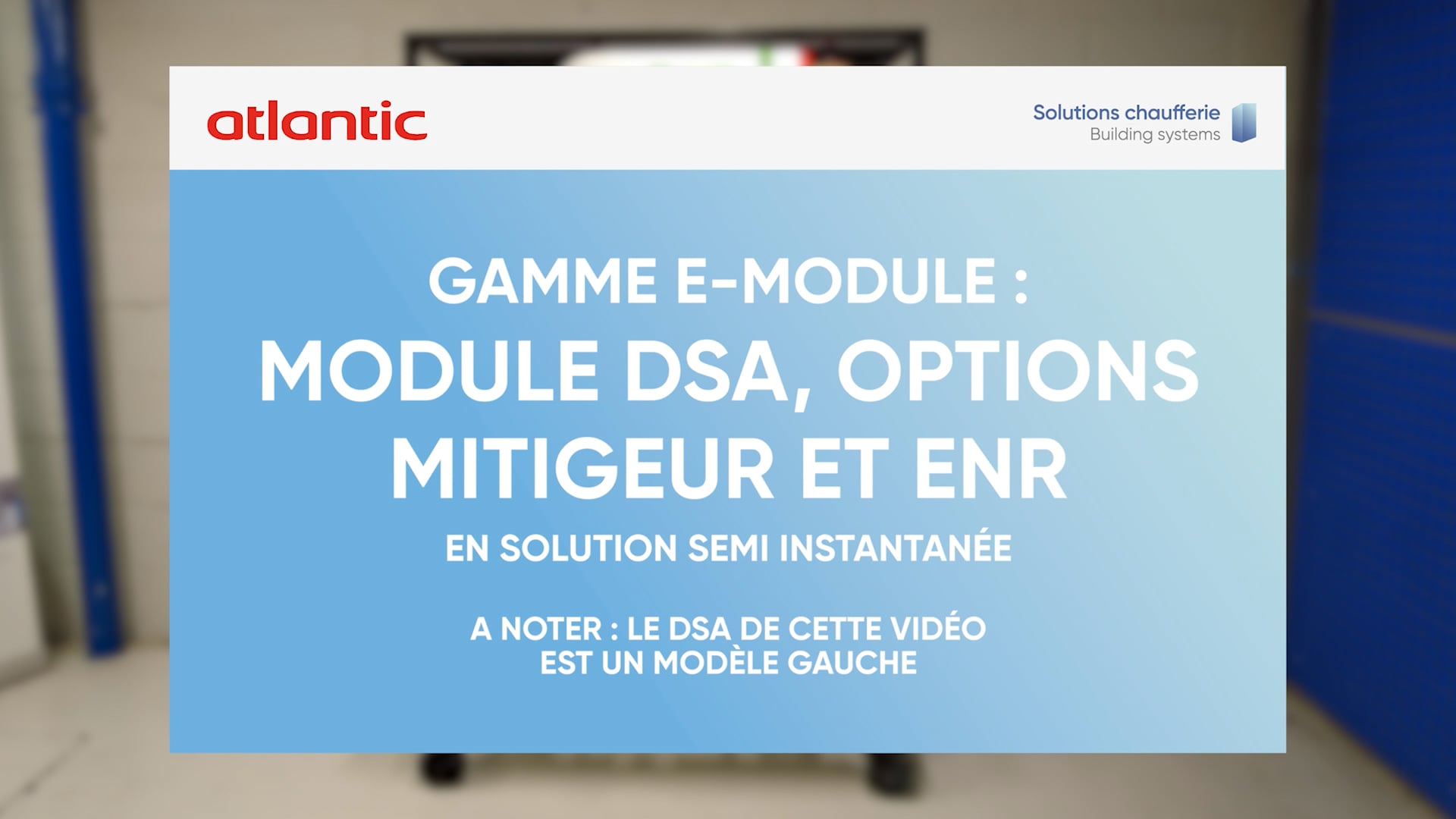 atlantic

Solutions chaufferie
Building systems

GAMME E-MODULE :
MODULE DSA, OPTIONS MITIGEUR ET ENR

EN SOLUTION SEMI INSTANTANÉE

A NOTER : LE DSA DE CETTE VIDÉO EST UN MODÈLE GAUCHE